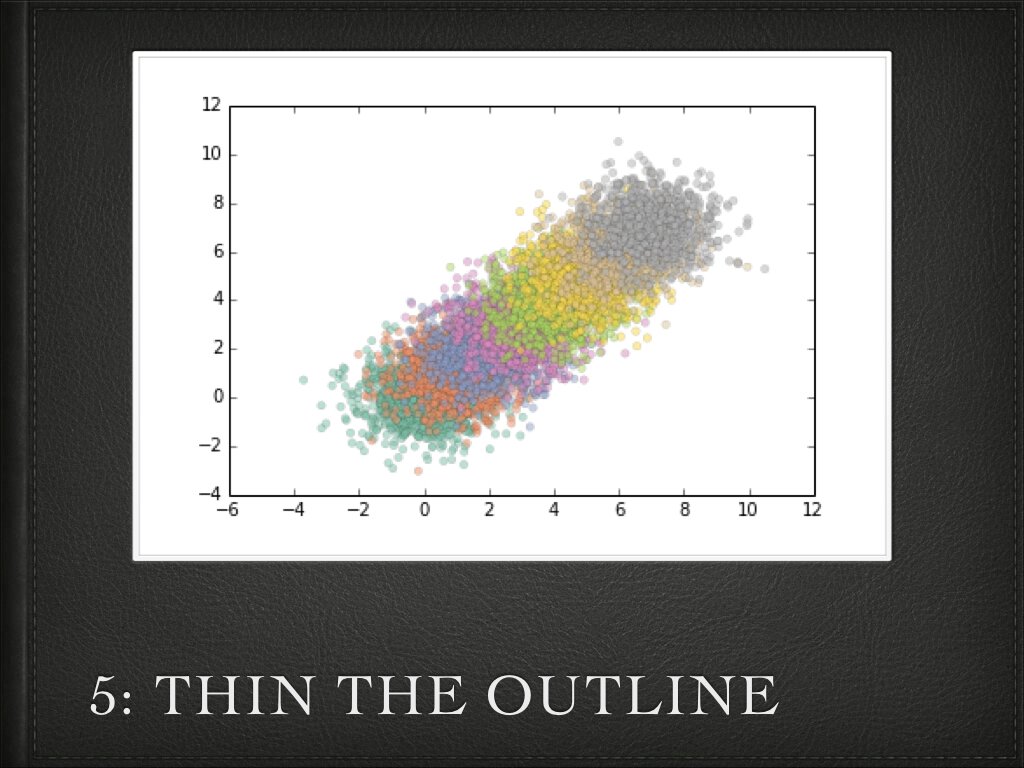 12
10
8
6
4
2
0
−2
−4
−6 −4 −2 0 2 4 6 8 10 12

5: THIN THE OUTLINE